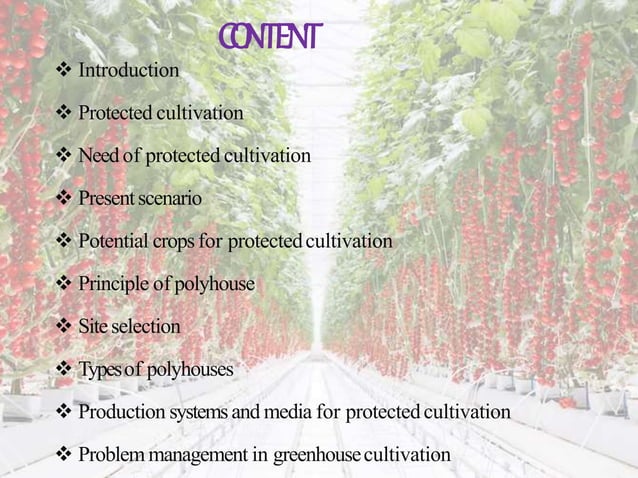 CONTENT

❖ Introduction

❖ Protected cultivation

❖ Need of protected cultivation

❖ Present scenario

❖ Potential crops for protected cultivation

❖ Principle of polyhouse

❖ Site selection

❖ Types of polyhouses

❖ Production systems and media for protected cultivation

❖ Problem management in greenhouse cultivation